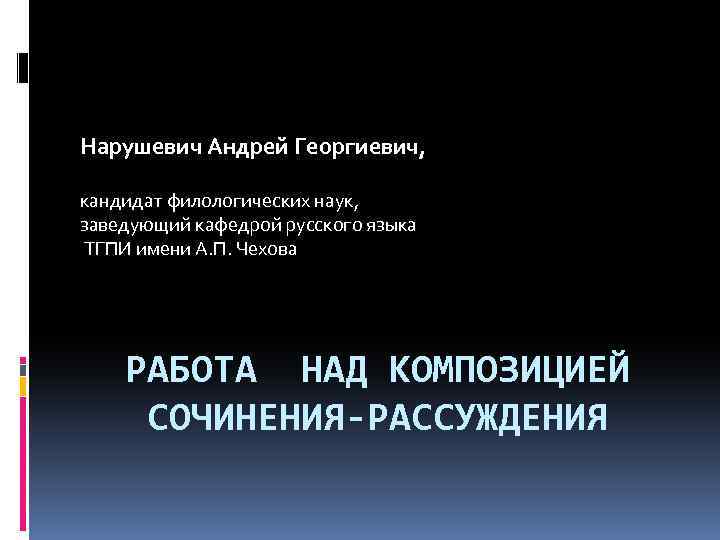 Нарушевич Андрей Георгиевич,

кандидат филологических наук, заведующий кафедрой русского языка ТГПИ имени А.П. Чехова

РАБОТА НАД КОМПОЗИЦИЕЙ СОЧИНЕНИЯ-РАССУЖДЕНИЯ